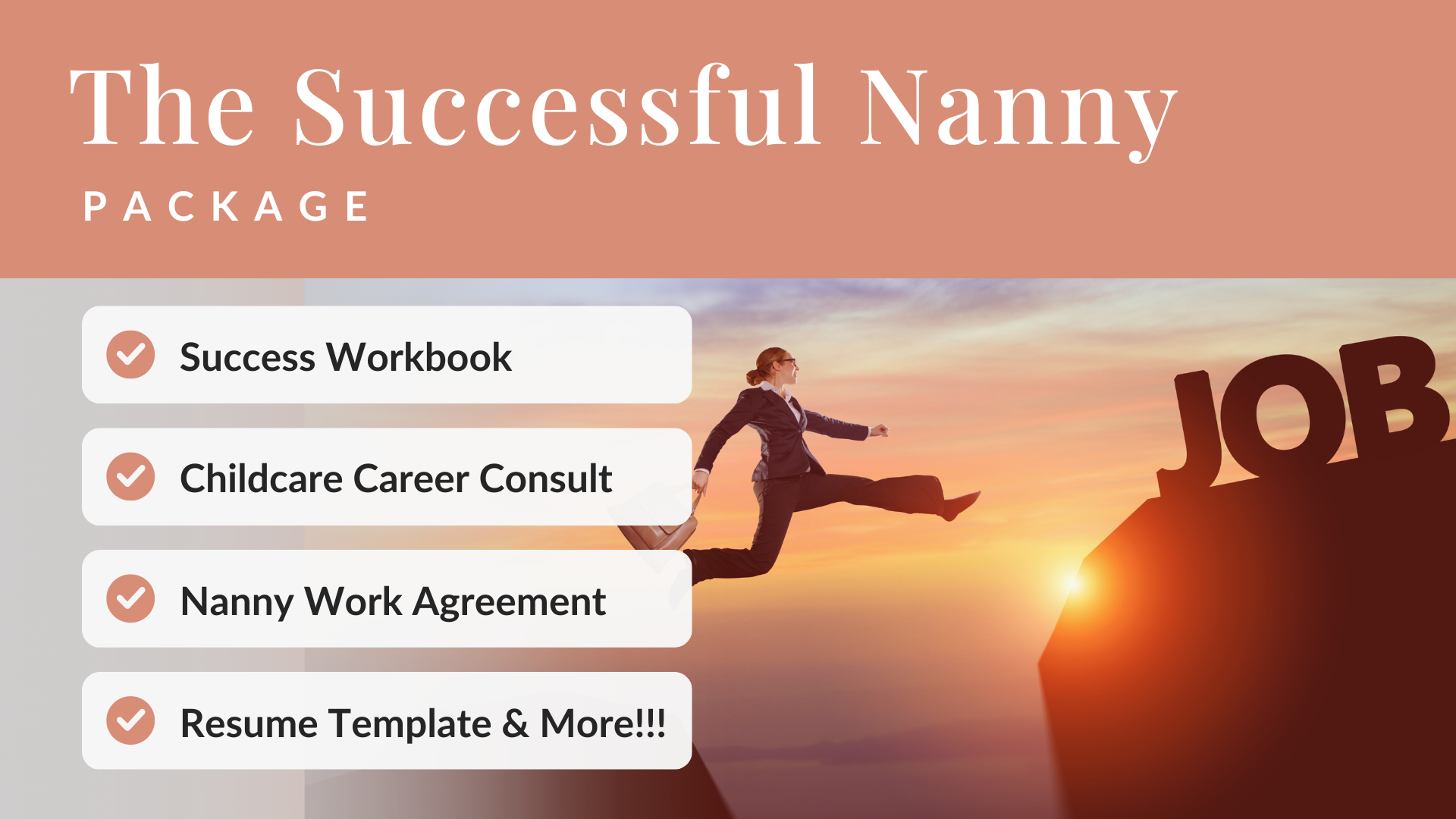 The Successful Nanny
PACKAGE

Success Workbook

Childcare Career Consult

Nanny Work Agreement

Resume Template & More!!!

JOB